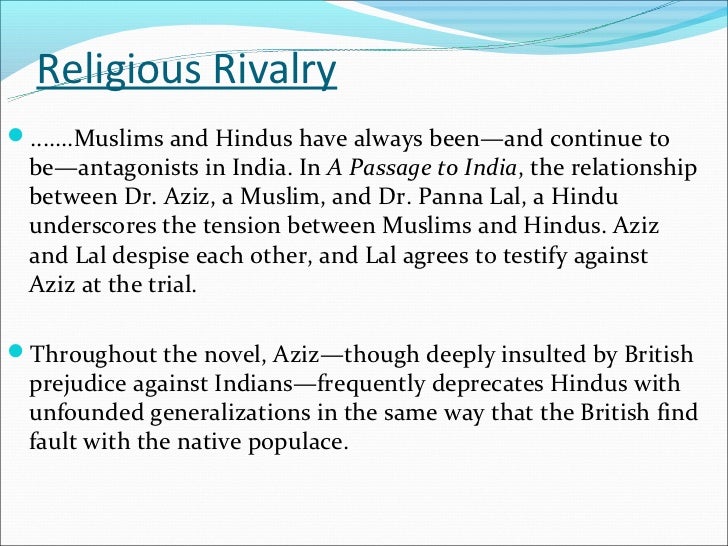 Religious Rivalry

.......Muslims and Hindus have always been—and continue to be—antagonists in India. In A Passage to India, the relationship between Dr. Aziz, a Muslim, and Dr. Panna Lal, a Hindu underscores the tension between Muslims and Hindus. Aziz and Lal despise each other, and Lal agrees to testify against Aziz at the trial.

Throughout the novel, Aziz—though deeply insulted by British prejudice against Indians—frequently deprecates Hindus with unfounded generalizations in the same way that the British find fault with the native populace.